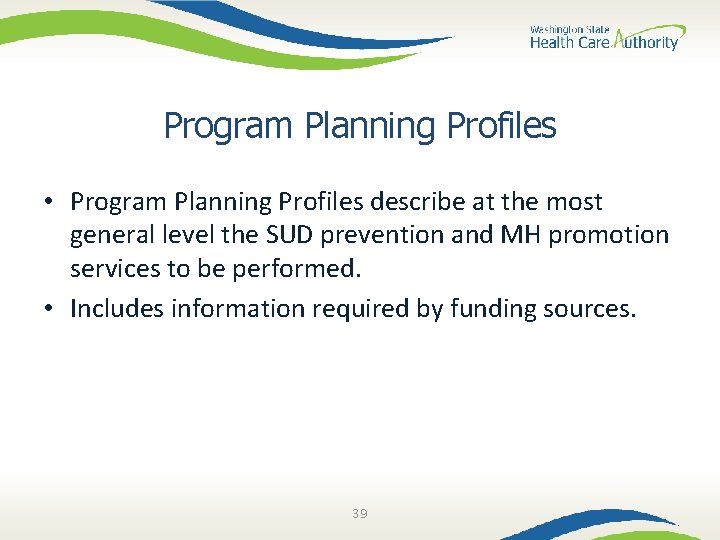 Washington State
Health Care Authority

Program Planning Profiles

• Program Planning Profiles describe at the most general level the SUD prevention and MH promotion services to be performed.
• Includes information required by funding sources.

39